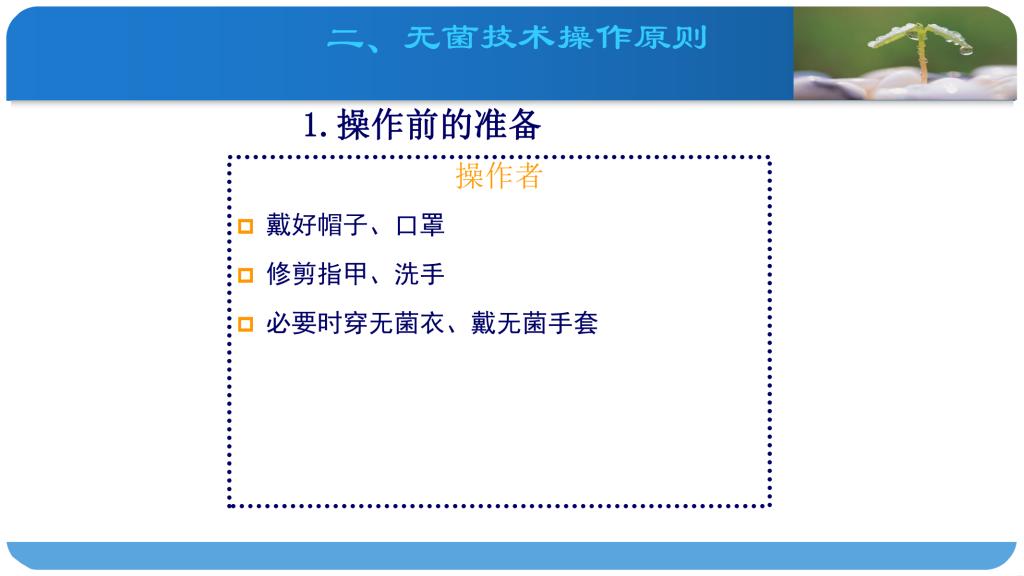 二、无菌技术操作原则

1. 操作前的准备

操作者

戴好帽子、口罩

修剪指甲、洗手

必要时穿无菌衣、戴无菌手套